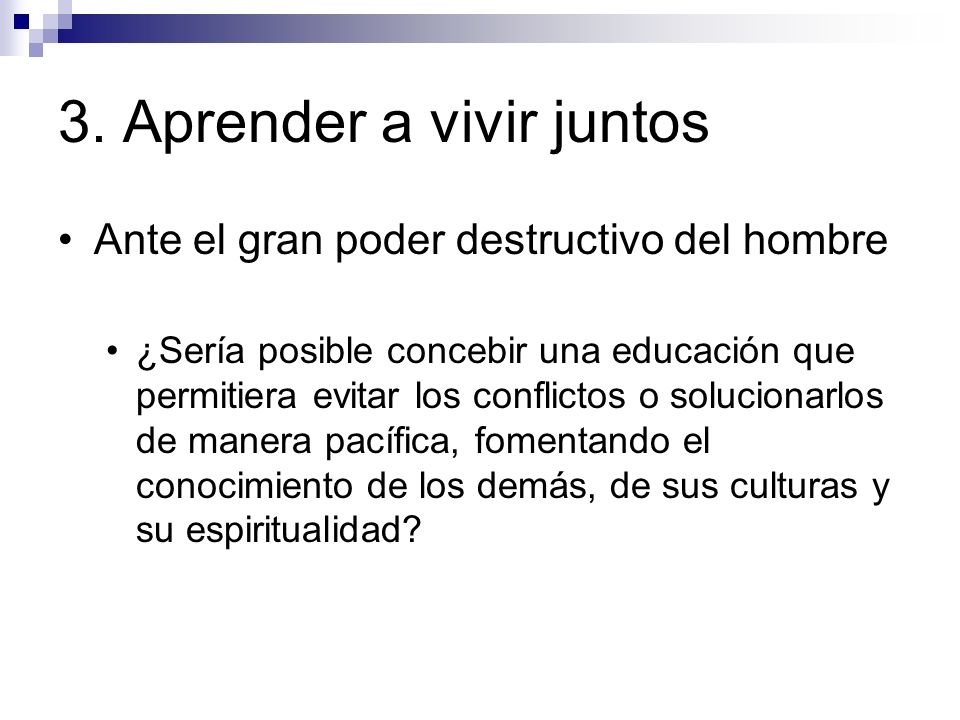 3. Aprender a vivir juntos

• Ante el gran poder destructivo del hombre

• ¿Sería posible concebir una educación que permitiera evitar los conflictos o solucionarlos de manera pacífica, fomentando el conocimiento de los demás, de sus culturas y su espiritualidad?